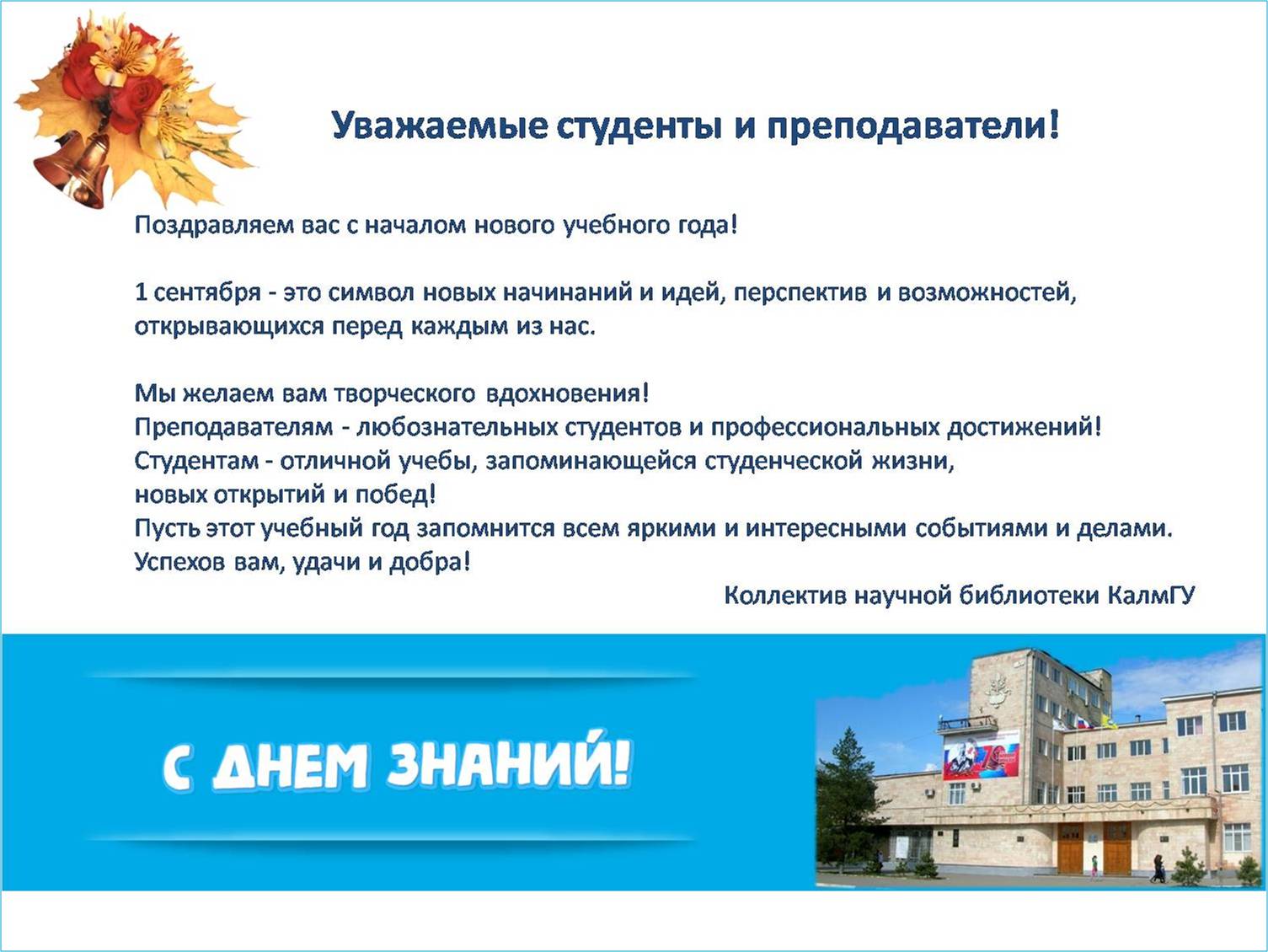 Уважаемые студенты и преподаватели!

Поздравляем вас с началом нового учебного года!

1 сентября - это символ новых начинаний и идей, перспектив и возможностей, открывающихся перед каждым из нас.

Мы желаем вам творческого вдохновения!
Преподавателям - любознательных студентов и профессиональных достижений!
Студентам - отличной учебы, запоминающейся студенческой жизни, новых открытий и побед!
Пусть этот учебный год запомнится всем яркими и интересными событиями и делами.
Успехов вам, удачи и добра!

Коллектив научной библиотеки КалмГУ

С ДНЕМ ЗНАНИЙ!